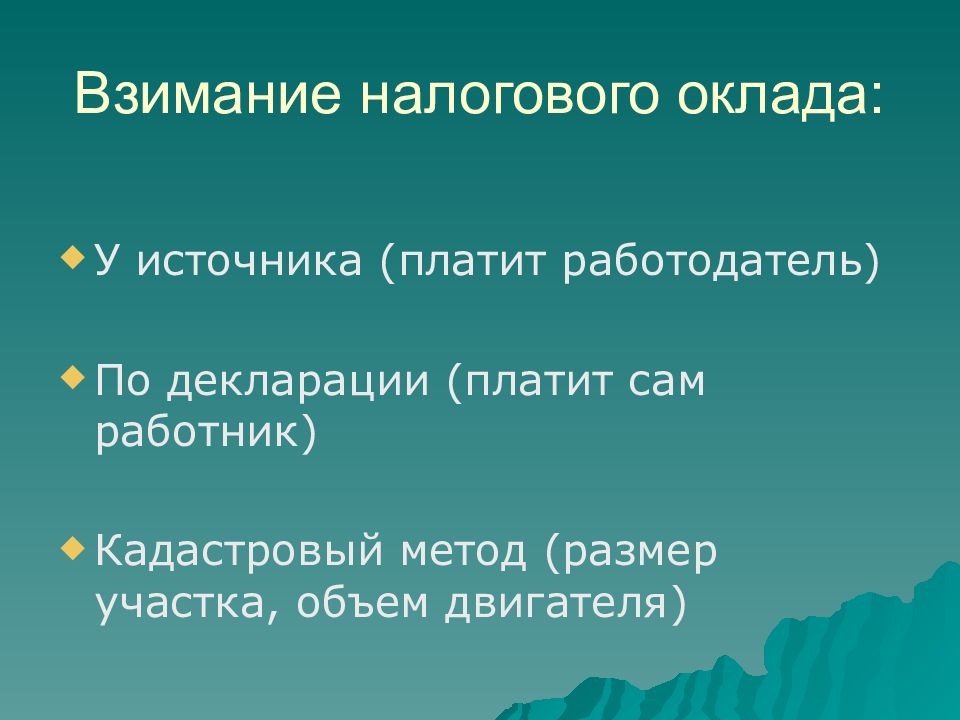 Взимание налогового оклада:

У источника (платит работодатель)

По декларации (платит сам работник)

Кадастровый метод (размер участка, объем двигателя)